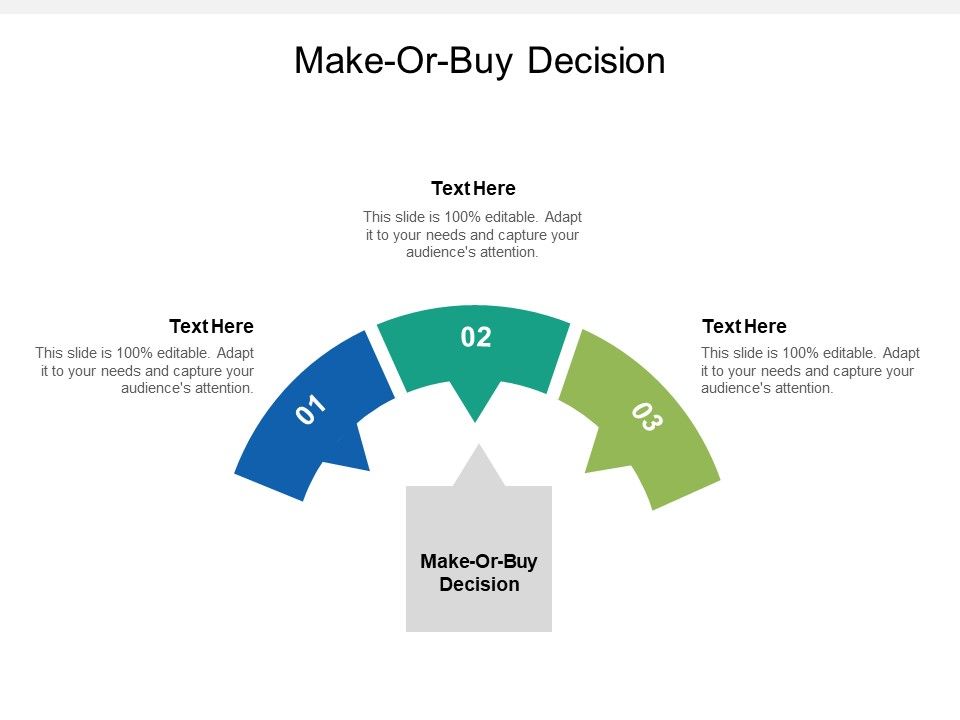 Make-Or-Buy Decision

Text Here

This slide is 100% editable. Adapt it to your needs and capture your audience's attention.

Text Here

This slide is 100% editable. Adapt it to your needs and capture your audience's attention.

Text Here

This slide is 100% editable. Adapt it to your needs and capture your audience's attention.

01

02

03

Make-Or-Buy Decision